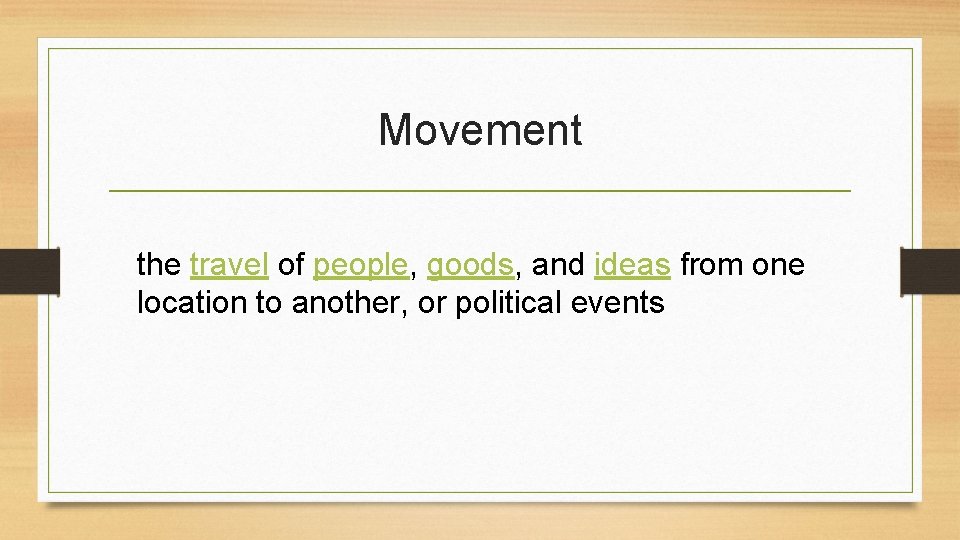 Movement

the travel of people, goods, and ideas from one location to another, or political events